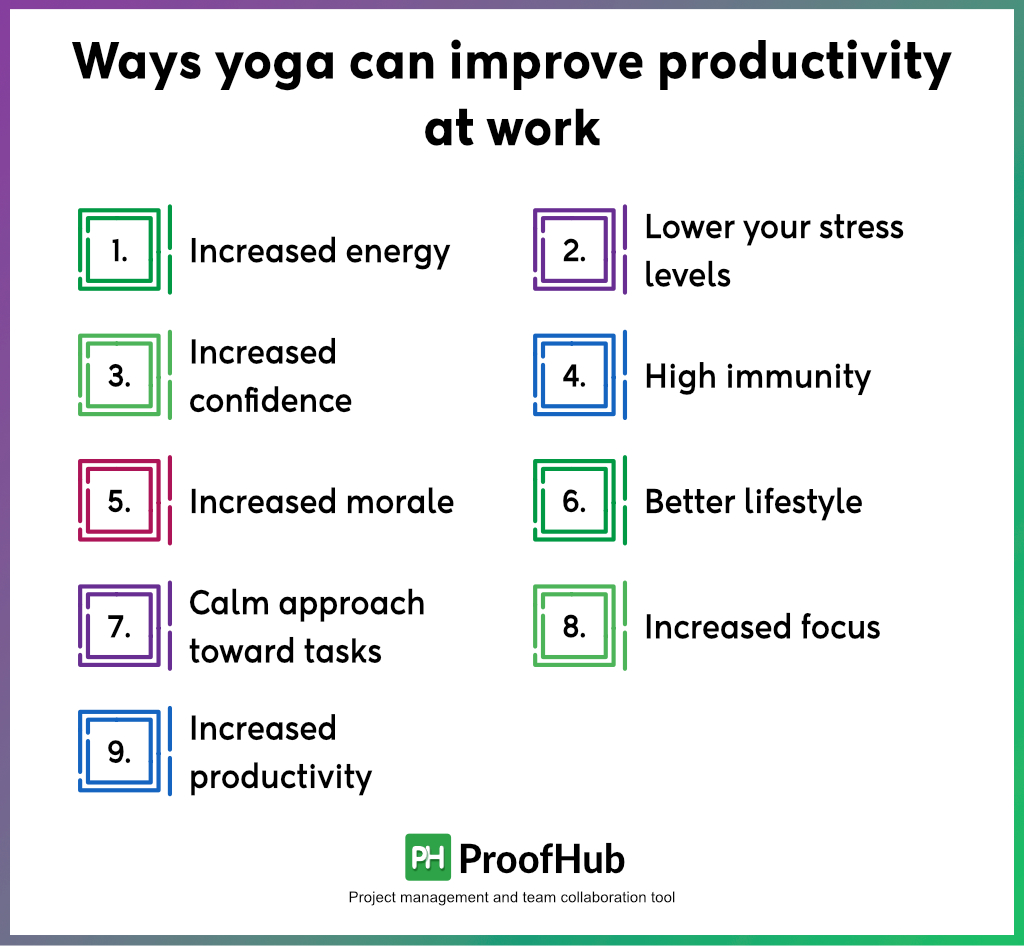 Ways yoga can improve productivity at work

1. Increased energy

2. Lower your stress levels

3. Increased confidence

4. High immunity

5. Increased morale

6. Better lifestyle

7. Calm approach toward tasks

8. Increased focus

9. Increased productivity

PH ProofHub

Project management and team collaboration tool